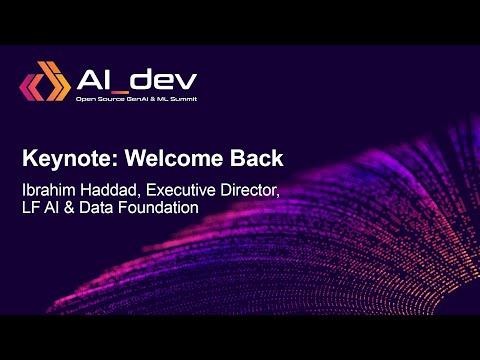 AI_dev
Open Source GenAI & ML Summit

Keynote: Welcome Back

Ibrahim Haddad, Executive Director, LF AI & Data Foundation